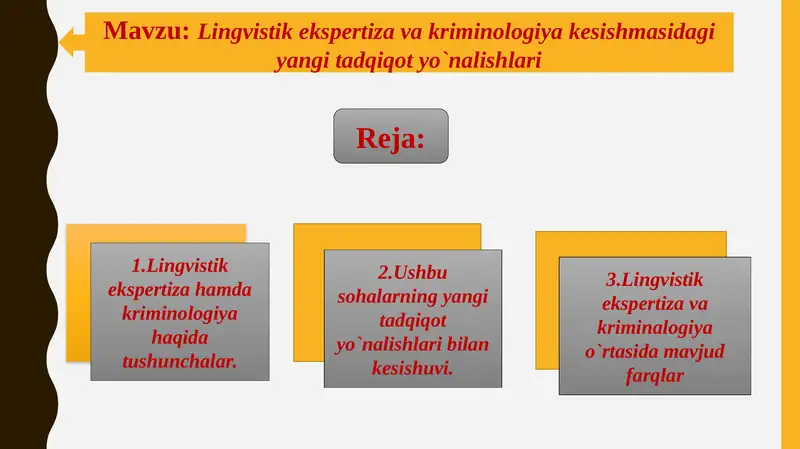 Mavzu: Lingvistik ekspertiza va kriminologiya kesishmasidagi yangi tadqiqot yo`nalishlari

Reja:

1.Lingvistik ekspertiza hamda kriminologiya haqida tushunchalar.

2.Ushbu sohalarning yangi tadqiqot yo`nalishlari bilan kesishuvi.

3.Lingvistik ekspertiza va kriminalogiya o`rtasida mavjud farqlar